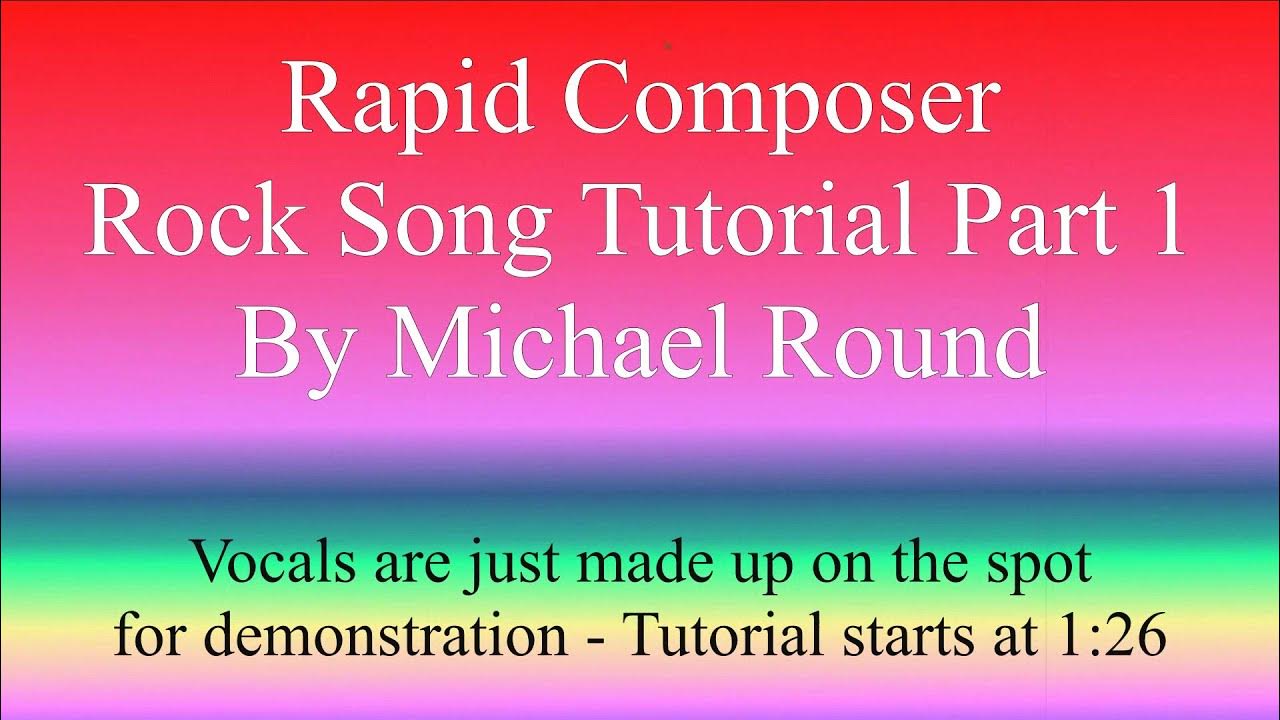 Rapid Composer
Rock Song Tutorial Part 1
By Michael Round

Vocals are just made up on the spot for demonstration - Tutorial starts at 1:26